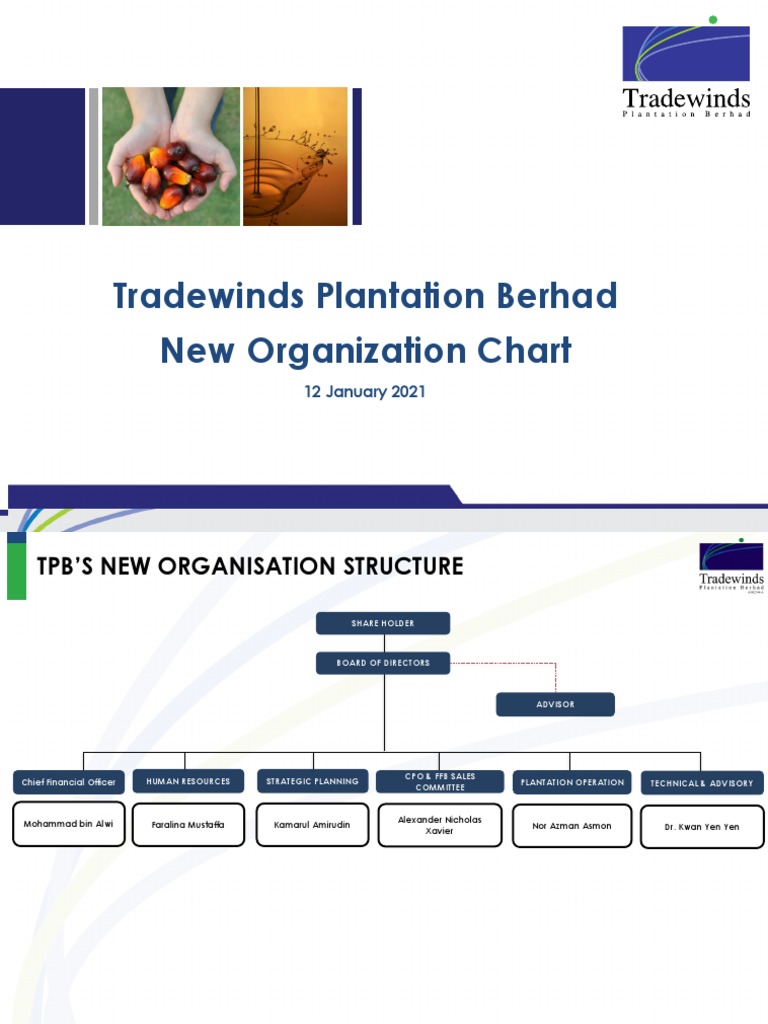 Tradewinds
Plantation Berhad

Tradewinds Plantation Berhad
New Organization Chart
12 January 2021

TPB'S NEW ORGANISATION STRUCTURE

Tradewinds
Plantation Berhad

SHARE HOLDER
BOARD OF DIRECTORS
ADVISOR

Chief Financial Officer
Mohammad bin Alwi

HUMAN RESOURCES
Faralina Mustaffa

STRATEGIC PLANNING
Kamarul Amirudin

CPO & FFB SALES COMMITTEE
Alexander Nicholas Xavier

PLANTATION OPERATION
Nor Azman Asmon

TECHNICAL & ADVISORY
Dr. Kwan Yen Yen